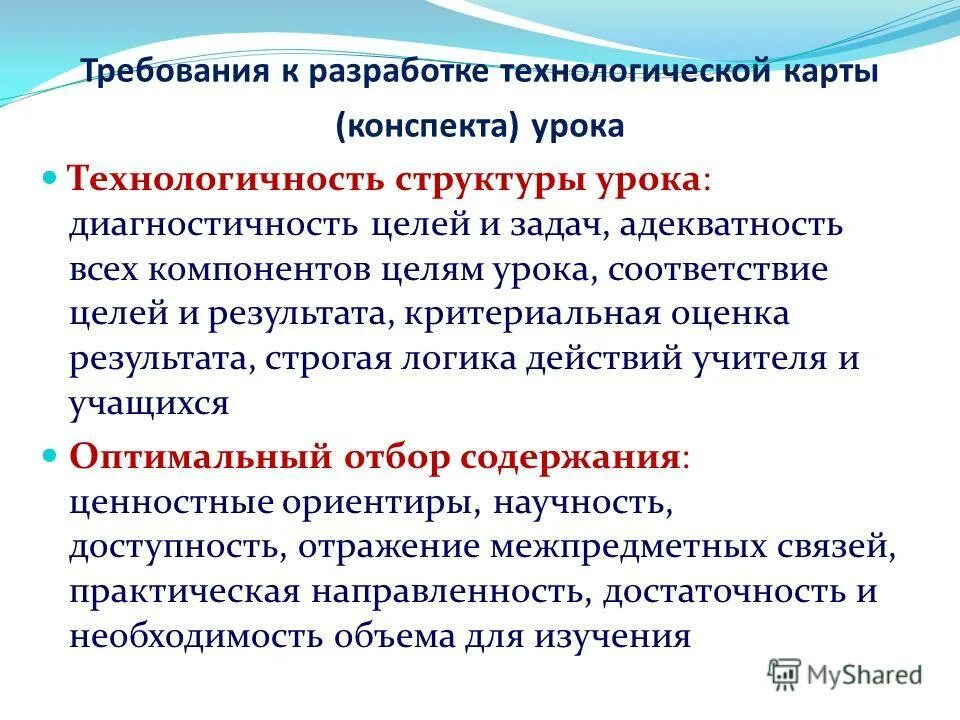 Требования к разработке технологической карты (конспекта) урока

Технологичность структуры урока: диагностичность целей и задач, адекватность всех компонентов целям урока, соответствие целей и результата, критериальная оценка результата, строгая логика действий учителя и учащихся

Оптимальный отбор содержания: ценностные ориентиры, научность, доступность, отражение межпредметных связей, практическая направленность, достаточность и необходимость объема для изучения

MyShared